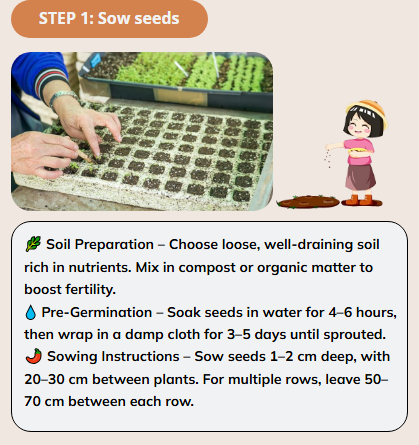 STEP 1: Sow seeds

🌿 Soil Preparation – Choose loose, well-draining soil rich in nutrients. Mix in compost or organic matter to boost fertility.
💧 Pre-Germination – Soak seeds in water for 4–6 hours, then wrap in a damp cloth for 3–5 days until sprouted.
🌶️ Sowing Instructions – Sow seeds 1–2 cm deep, with 20–30 cm between plants. For multiple rows, leave 50–70 cm between each row.